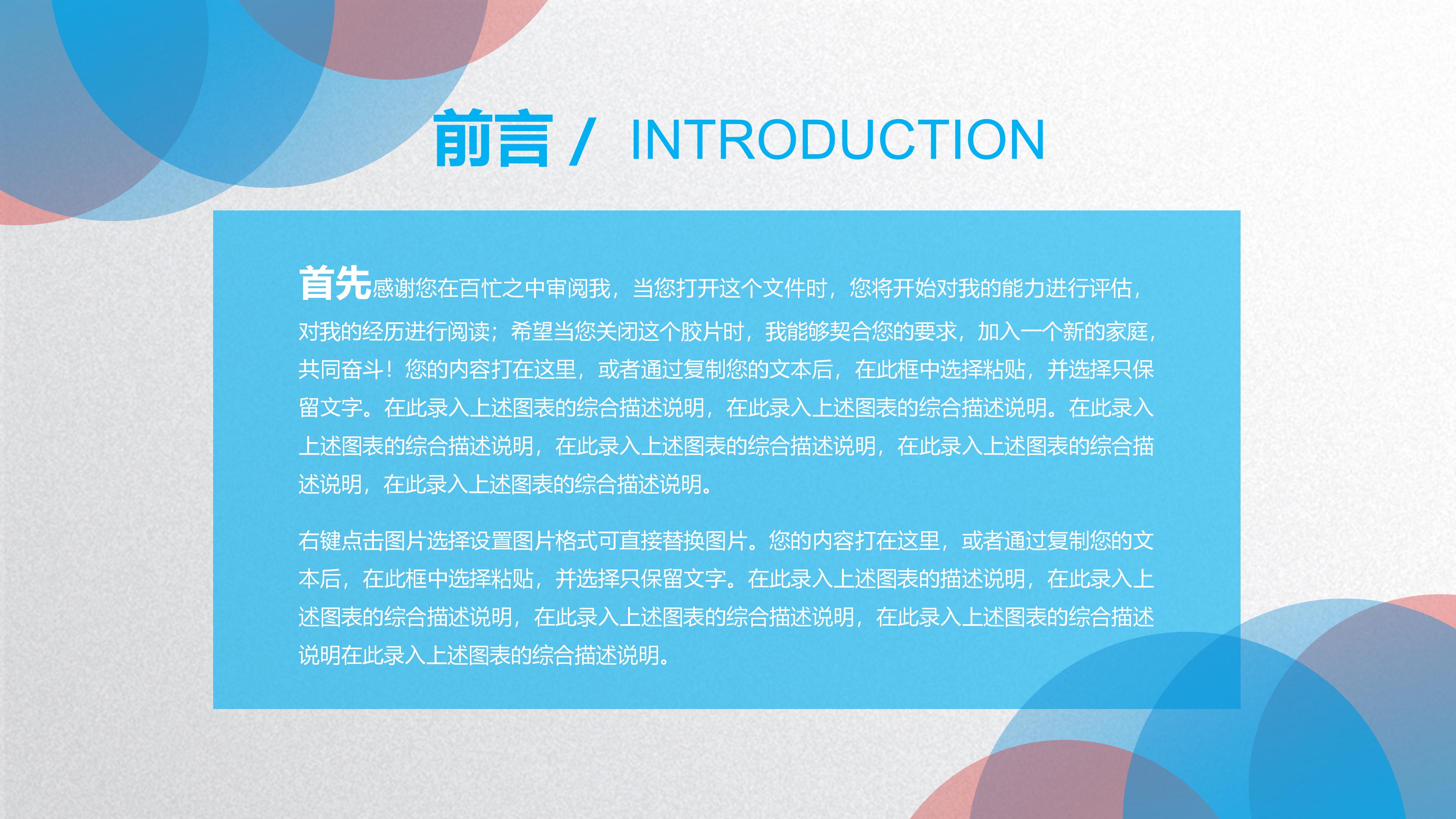 前言 / INTRODUCTION

首先感谢您在百忙之中审阅我，当您打开这个文件时，您将开始对我的能力进行评估，对我的经历进行阅读；希望当您关闭这个胶片时，我能够契合您的要求，加入一个新的家庭，共同奋斗！您的内容打在这里，或者通过复制您的文本后，在此框中选择粘贴，并选择只保留文字。在此录入上述图表的综合描述说明，在此录入上述图表的综合描述说明。在此录入上述图表的综合描述说明，在此录入上述图表的综合描述说明，在此录入上述图表的综合描述说明，在此录入上述图表的综合描述说明。

右键点击图片选择设置图片格式可直接替换图片。您的内容打在这里，或者通过复制您的文本后，在此框中选择粘贴，并选择只保留文字。在此录入上述图表的描述说明，在此录入上述图表的综合描述说明，在此录入上述图表的综合描述说明，在此录入上述图表的综合描述说明在此录入上述图表的综合描述说明。